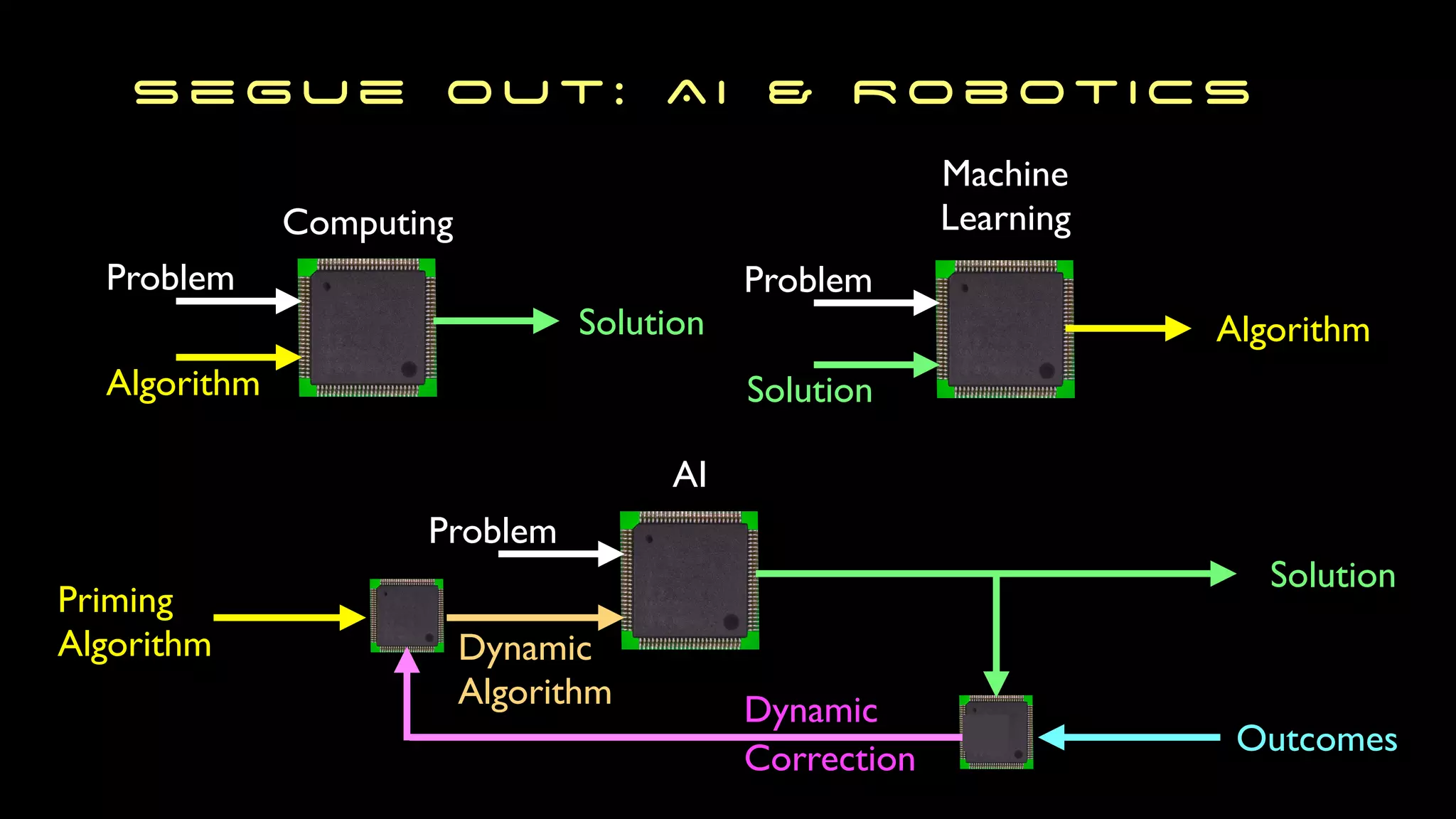 SEGUE OUT: AI & ROBOTICS

Computing

Problem

Algorithm

Solution

Machine Learning

Problem

Solution

Algorithm

AI

Problem

Priming Algorithm

Dynamic Algorithm

Solution

Dynamic Correction

Outcomes